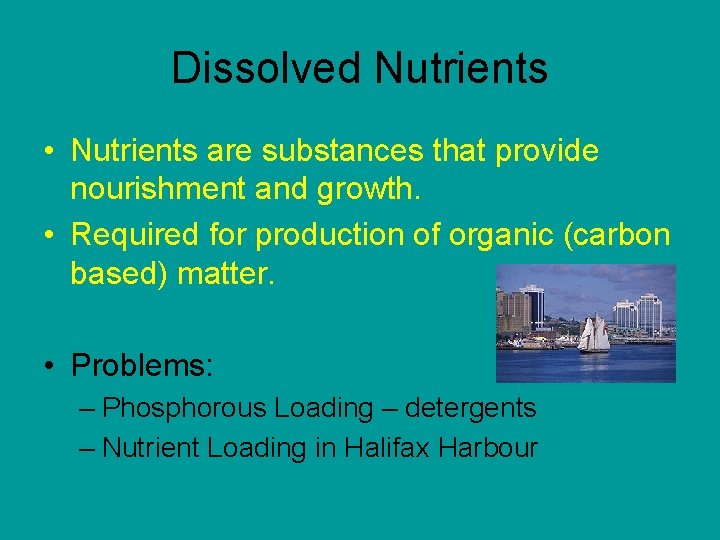 Dissolved Nutrients

• Nutrients are substances that provide nourishment and growth.

• Required for production of organic (carbon based) matter.

• Problems:

– Phosphorous Loading – detergents

– Nutrient Loading in Halifax Harbour